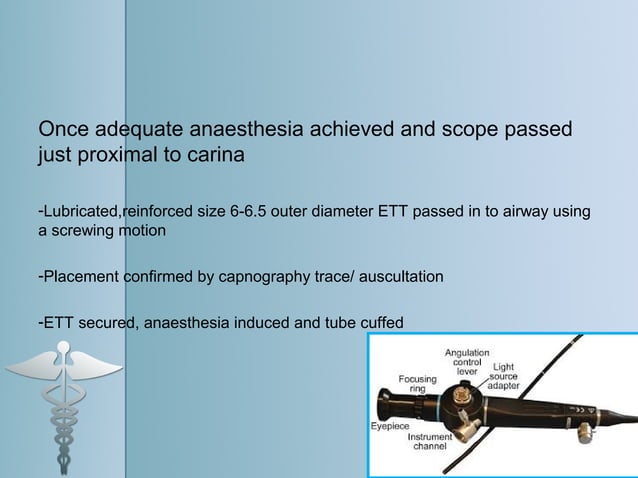 Once adequate anaesthesia achieved and scope passed just proximal to carina

-Lubricated,reinforced size 6-6.5 outer diameter ETT passed in to airway using a screwing motion

-Placement confirmed by capnography trace/ auscultation

-ETT secured, anaesthesia induced and tube cuffed

Angulation control lever

Light source adapter

Focusing ring

Eyepiece

Instrument channel